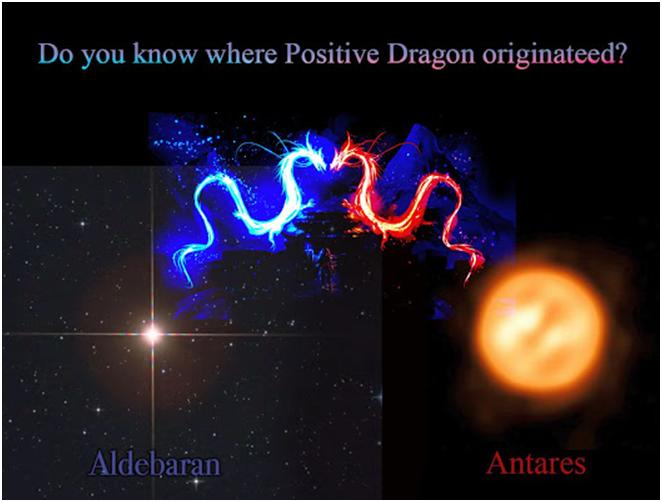 Do you know where Positive Dragon originateed?

Aldebaran

Antares